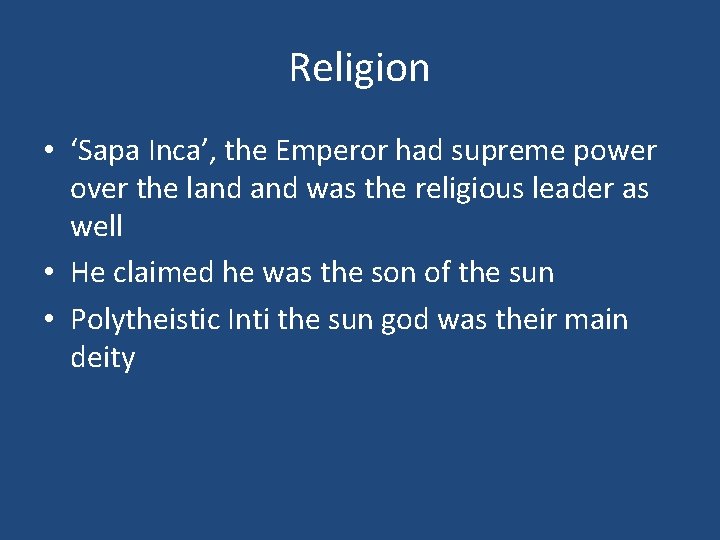 Religion

• ‘Sapa Inca’, the Emperor had supreme power over the land and was the religious leader as well
• He claimed he was the son of the sun
• Polytheistic Inti the sun god was their main deity